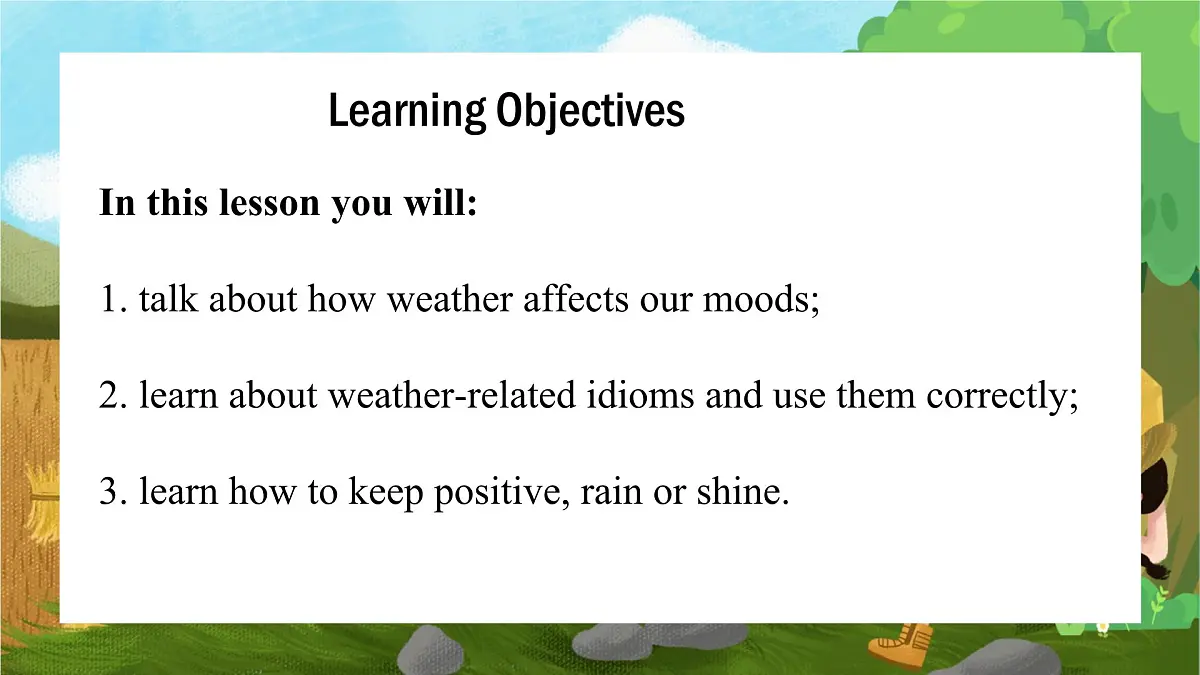 Learning Objectives

In this lesson you will:

1. talk about how weather affects our moods;

2. learn about weather-related idioms and use them correctly;

3. learn how to keep positive, rain or shine.